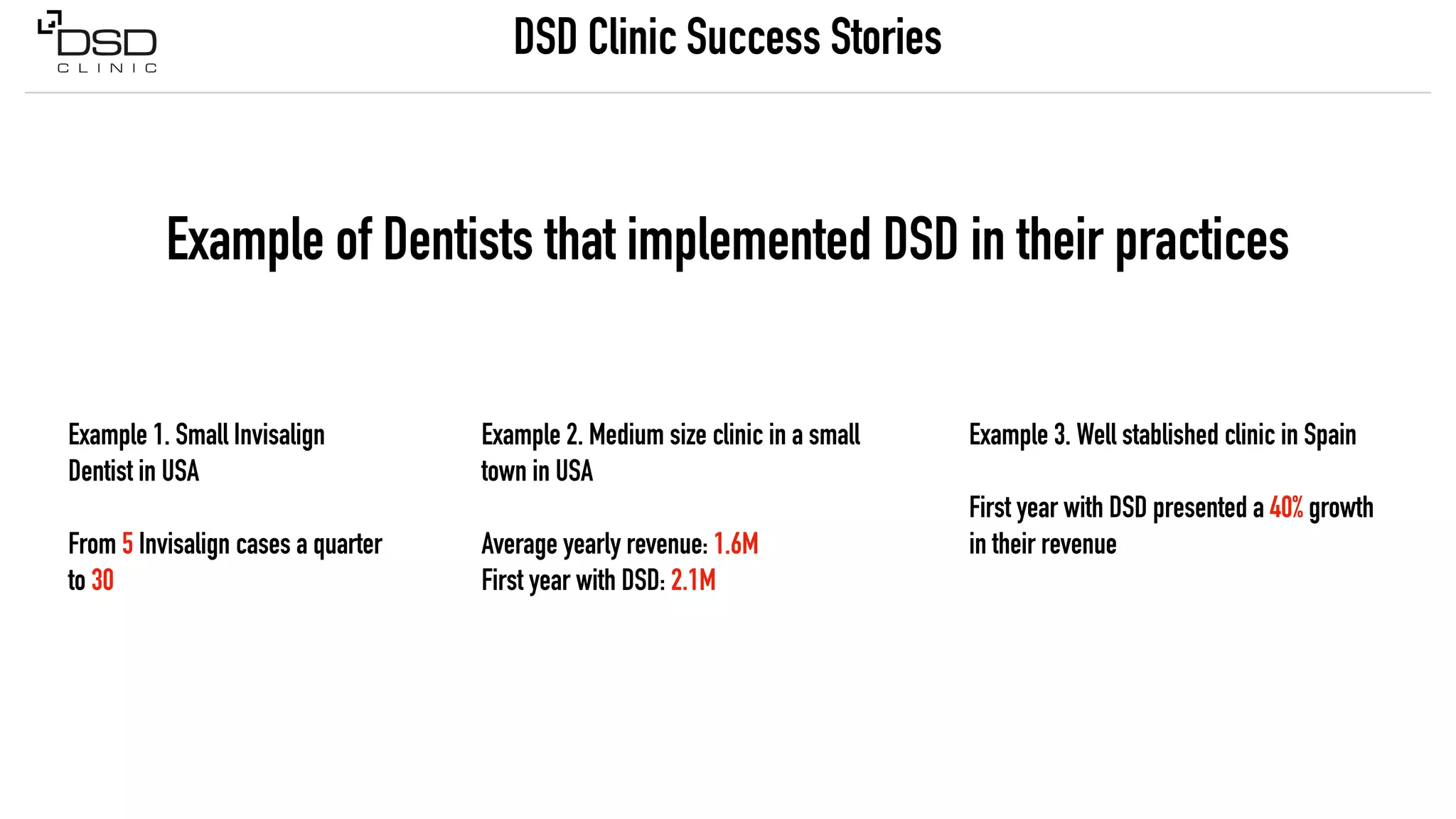 DSD CLINIC

DSD Clinic Success Stories

Example of Dentists that implemented DSD in their practices

Example 1. Small Invisalign Dentist in USA

From 5 Invisalign cases a quarter to 30

Example 2. Medium size clinic in a small town in USA

Average yearly revenue: 1.6M
First year with DSD: 2.1M

Example 3. Well stablished clinic in Spain

First year with DSD presented a 40% growth in their revenue